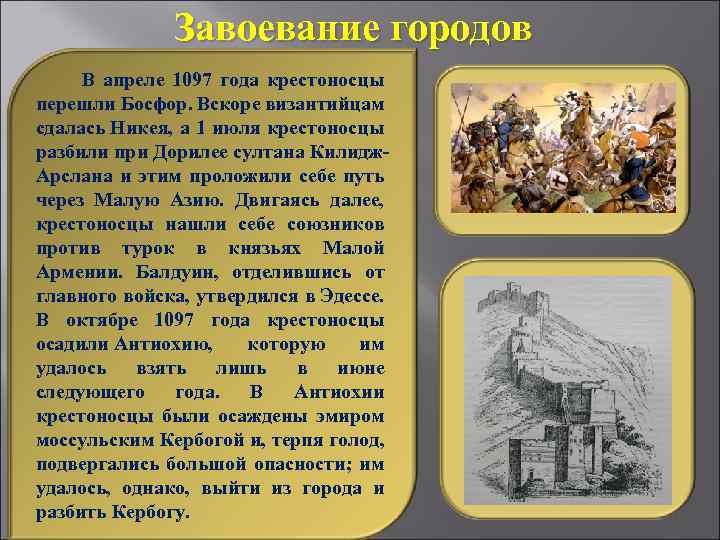 Завоевание городов

В апреле 1097 года крестоносцы перешли Босфор. Вскоре византийцам сдалась Никея, а 1 июля крестоносцы разбили при Дорилее султана Килидж-Арслана и этим проложили себе путь через Малую Азию. Двигаясь далее, крестоносцы нашли себе союзников против турок в князьях Малой Армении. Балдуин, отделившись от главного войска, утвердился в Эдессе. В октябре 1097 года крестоносцы осадили Антиохию, которую им удалось взять лишь в июне следующего года. В Антиохии крестоносцы были осаждены эмиром моссульским Кербогой и, терпя голод, подвергались большой опасности; им удалось, однако, выйти из города и разбить Кербогу.